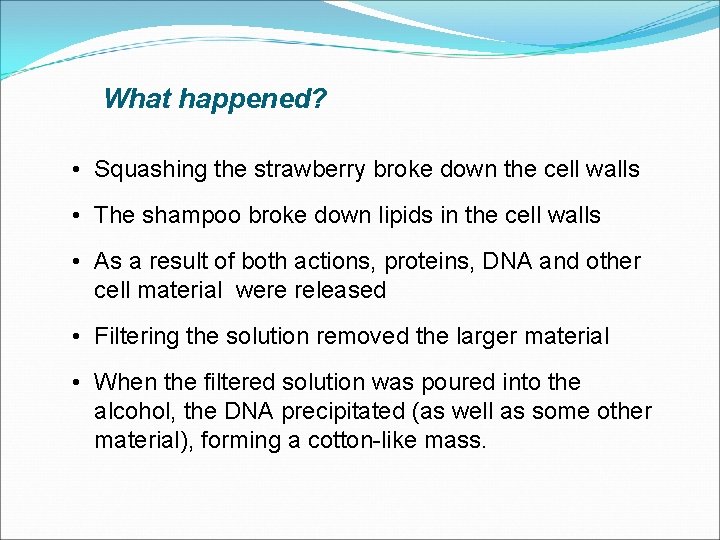 What happened?

• Squashing the strawberry broke down the cell walls

• The shampoo broke down lipids in the cell walls

• As a result of both actions, proteins, DNA and other cell material were released

• Filtering the solution removed the larger material

• When the filtered solution was poured into the alcohol, the DNA precipitated (as well as some other material), forming a cotton-like mass.